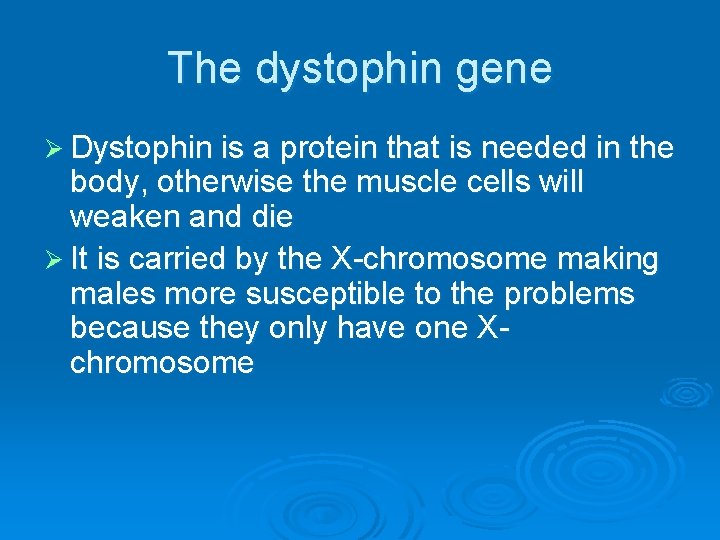 The dystophin gene

➢ Dystophin is a protein that is needed in the body, otherwise the muscle cells will weaken and die

➢ It is carried by the X-chromosome making males more susceptible to the problems because they only have one X-chromosome